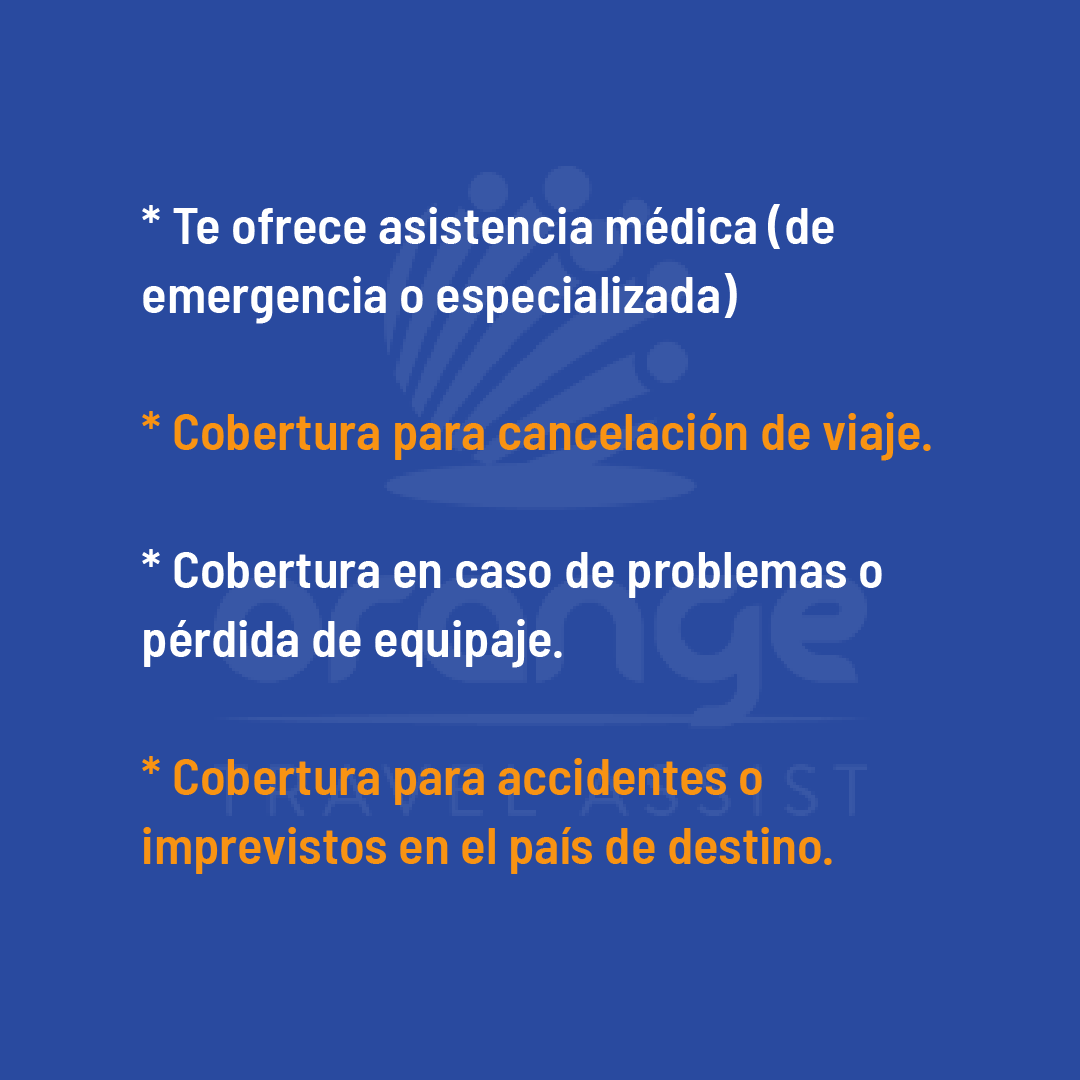 * Te ofrece asistencia médica (de emergencia o especializada)

* Cobertura para cancelación de viaje.

* Cobertura en caso de problemas o pérdida de equipaje.

* Cobertura para accidentes o imprevistos en el país de destino.

orange
TRAVEL ASSIST